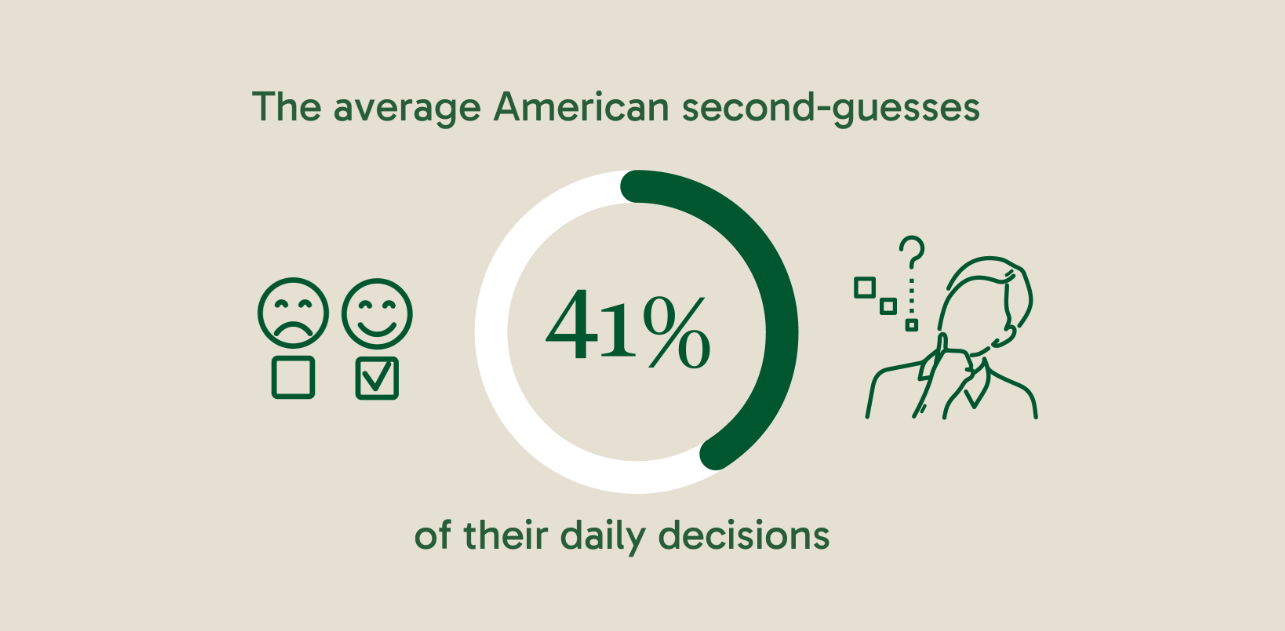 The average American second-guesses

41%

?

of their daily decisions